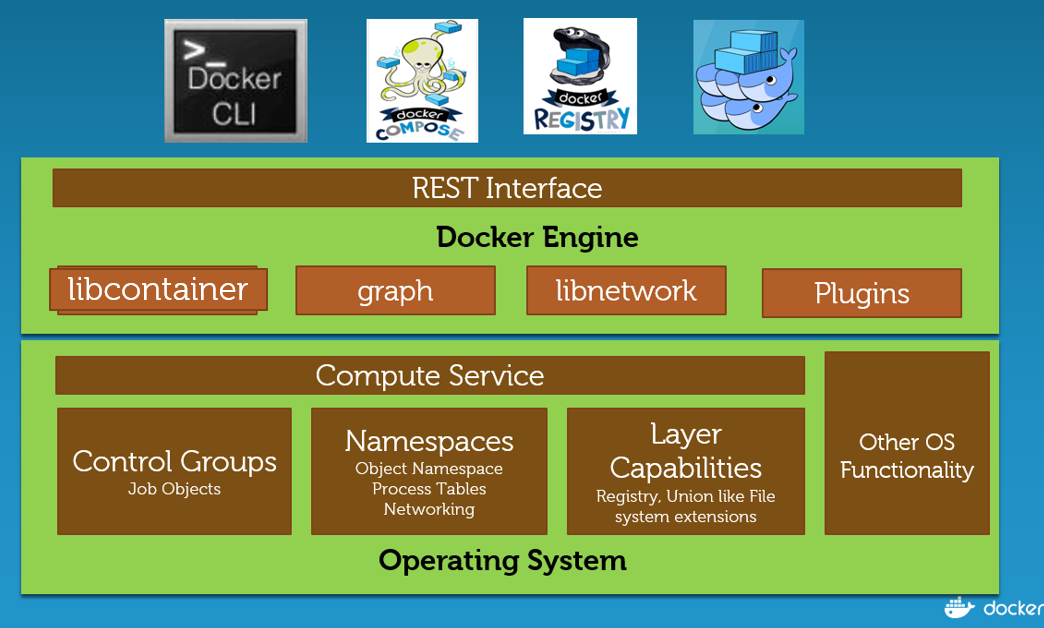 >_
Docker
CLI

docker
COMPOSE

docker
REGISTRY

REST Interface

Docker Engine

libcontainer

graph

libnetwork

Plugins

Compute Service

Control Groups
Job Objects

Namespaces
Object Namespace
Process Tables
Networking

Layer
Capabilities
Registry, Union like File system extensions

Other OS
Functionality

Operating System

docker